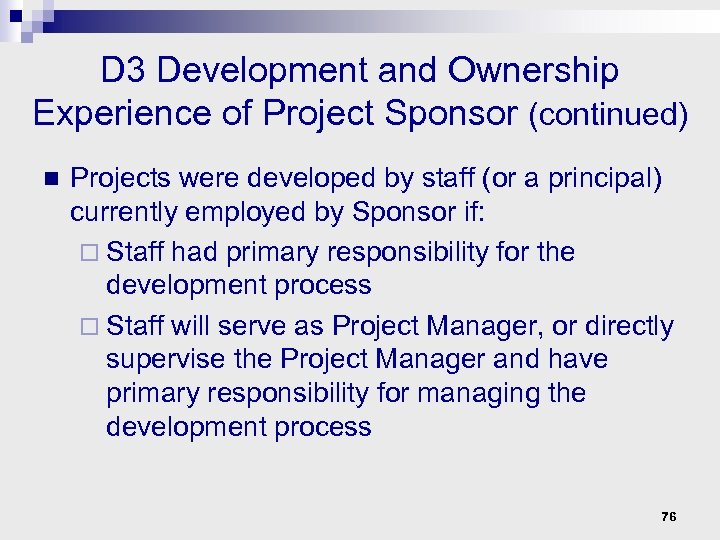 D3 Development and Ownership Experience of Project Sponsor (continued)

■ Projects were developed by staff (or a principal) currently employed by Sponsor if:

□ Staff had primary responsibility for the development process

□ Staff will serve as Project Manager, or directly supervise the Project Manager and have primary responsibility for managing the development process

76